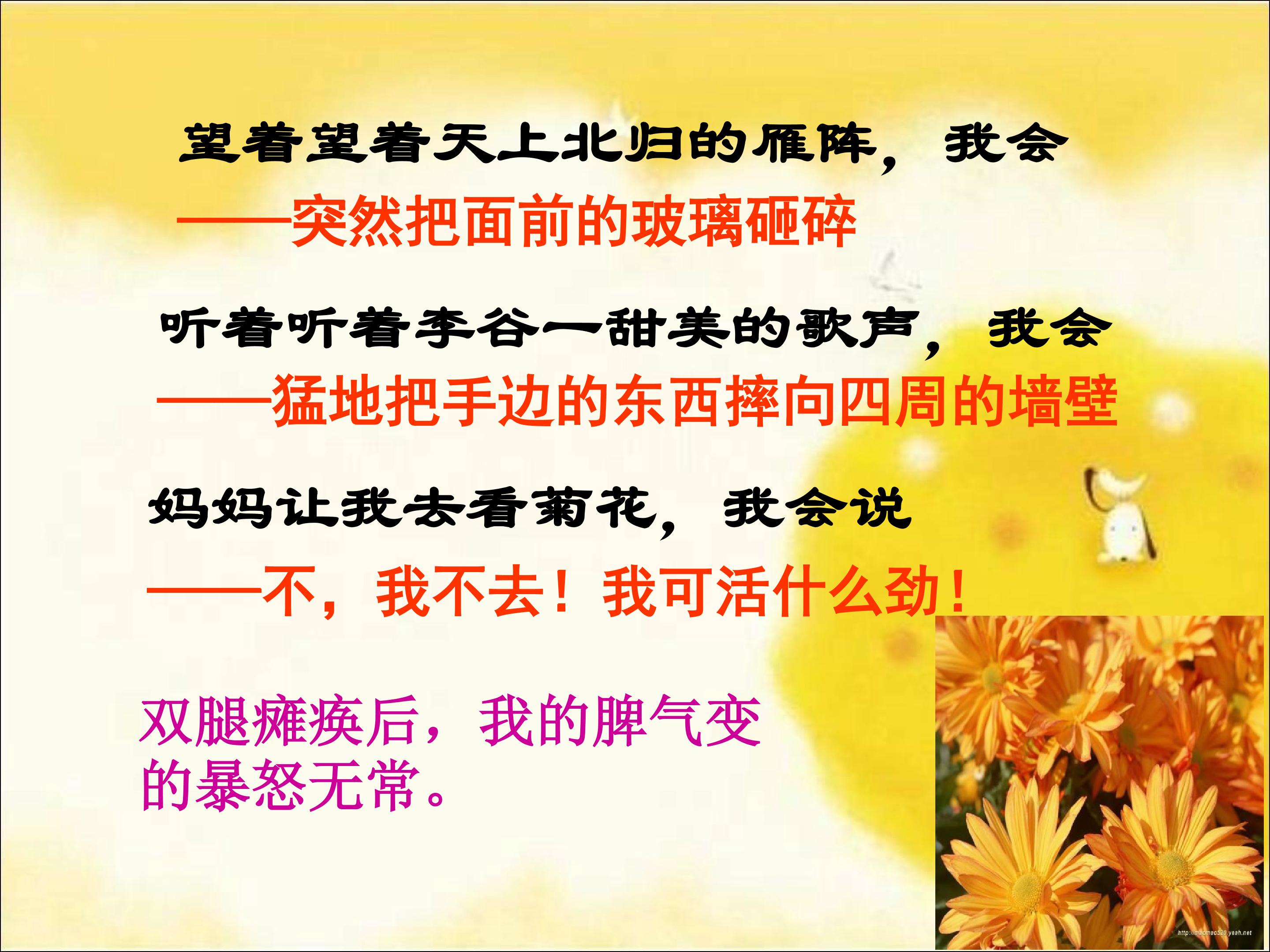 望着望着天上北归的雁阵，我会

——突然把面前的玻璃砸碎

听着听着李谷一甜美的歌声，我会

——猛地把手边的东西摔向四周的墙壁

妈妈让我去看菊花，我会说

——不，我不去！我可活什么劲！

双腿瘫痪后，我的脾气变的暴怒无常。